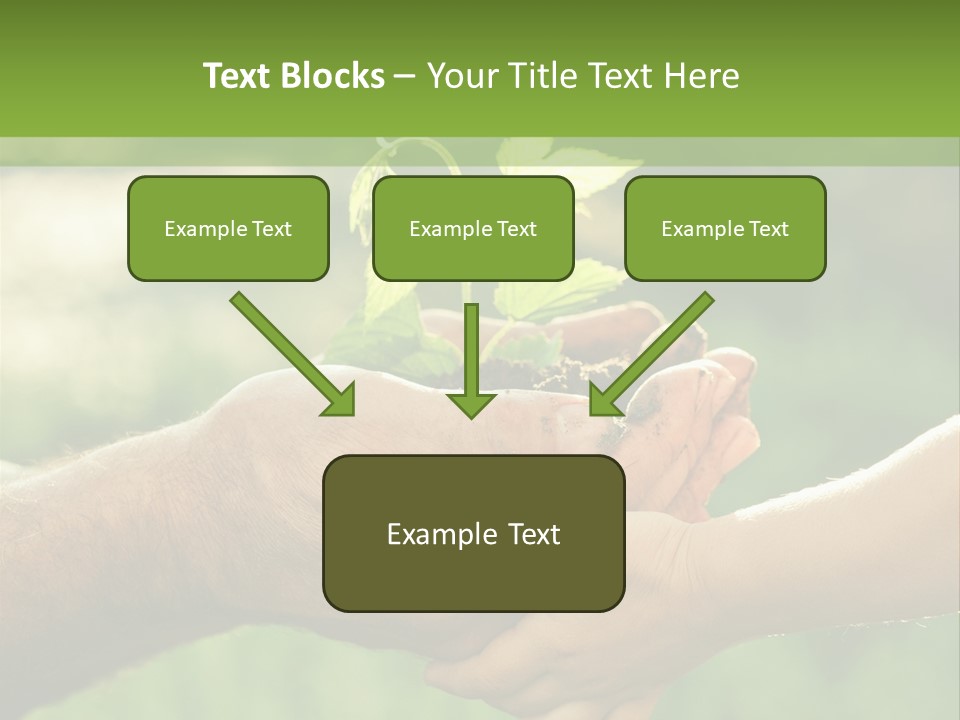 Text Blocks – Your Title Text Here

Example Text

Example Text

Example Text

Example Text